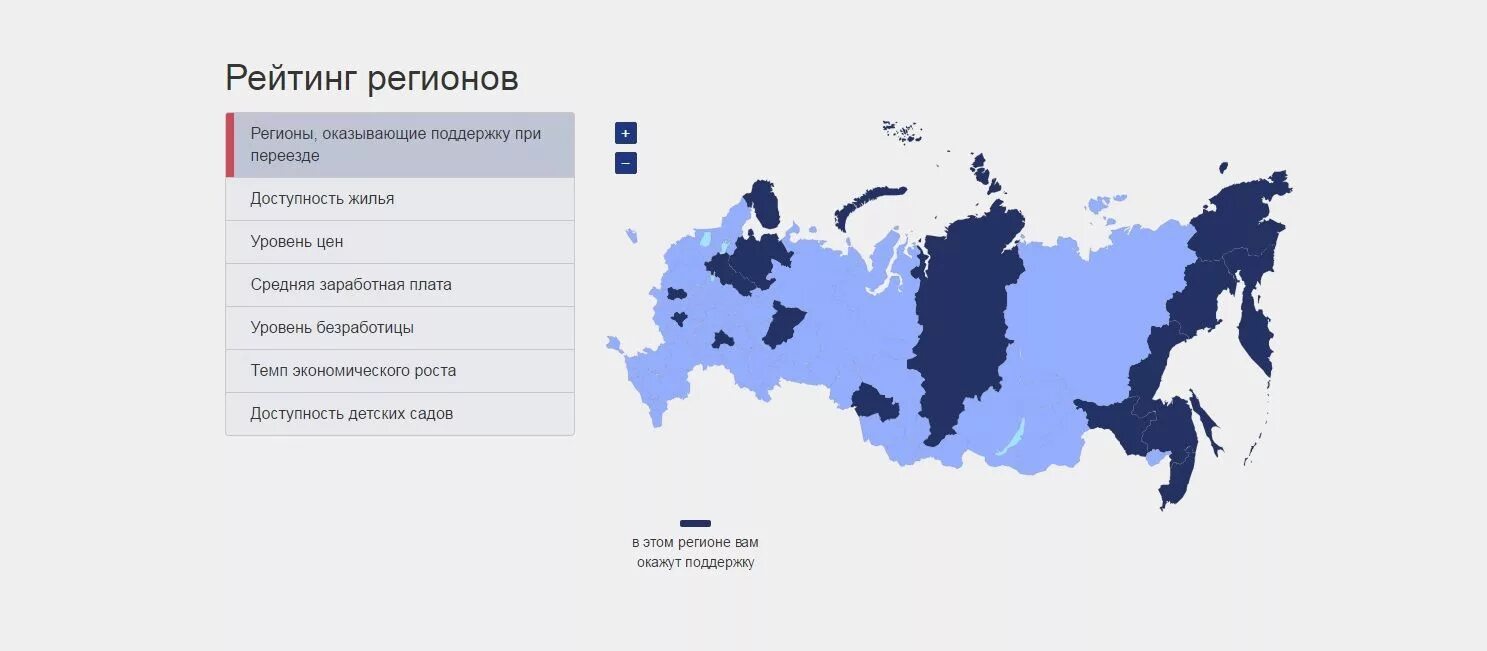 Рейтинг регионов

Регионы, оказывающие поддержку при переезде

Доступность жилья

Уровень цен

Средняя заработная плата

Уровень безработицы

Темп экономического роста

Доступность детских садов

+

−

в этом регионе вам окажут поддержку